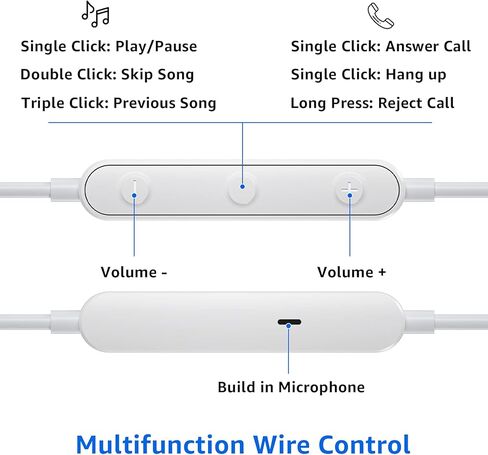 Single Click: Play/Pause
Double Click: Skip Song
Triple Click: Previous Song

Single Click: Answer Call
Single Click: Hang up
Long Press: Reject Call

Volume -

Volume +

Build in Microphone

Multifunction Wire Control